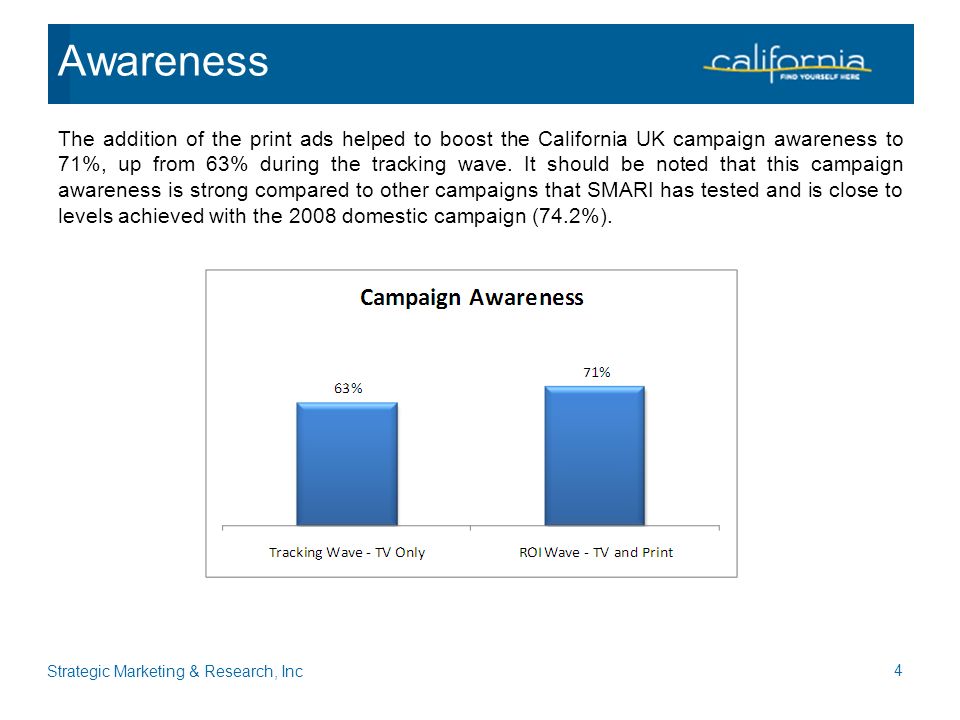 Awareness

california
FIND YOURSELF HERE

The addition of the print ads helped to boost the California UK campaign awareness to 71%, up from 63% during the tracking wave. It should be noted that this campaign awareness is strong compared to other campaigns that SMARI has tested and is close to levels achieved with the 2008 domestic campaign (74.2%).

Campaign Awareness

63%

71%

Tracking Wave - TV Only

ROI Wave - TV and Print

Strategic Marketing & Research, Inc

4